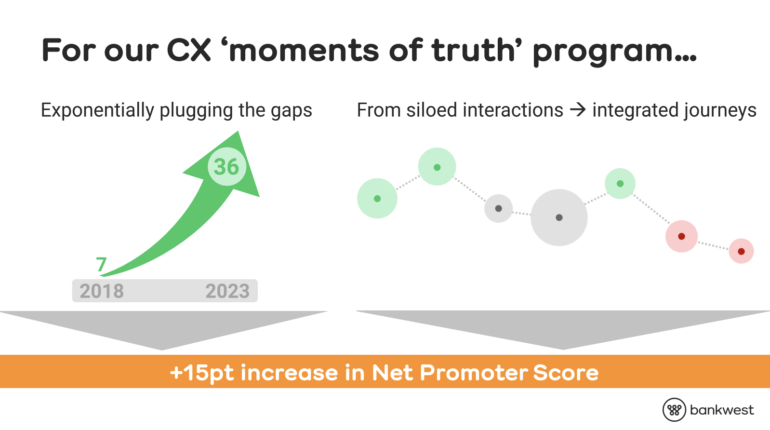 For our CX 'moments of truth' program...

Exponentially plugging the gaps

36

7

2018 2023

From siloed interactions → integrated journeys

+15pt increase in Net Promoter Score

bankwest